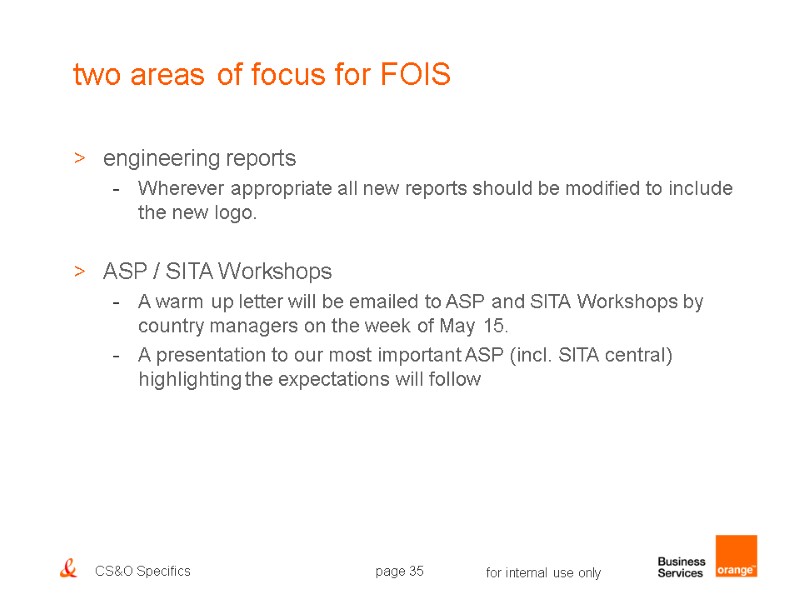 two areas of focus for FOIS

> engineering reports
- Wherever appropriate all new reports should be modified to include the new logo.

> ASP / SITA Workshops
- A warm up letter will be emailed to ASP and SITA Workshops by country managers on the week of May 15.
- A presentation to our most important ASP (incl. SITA central) highlighting the expectations will follow

& CS&O Specifics

page 35

for internal use only

Business Services

orange™